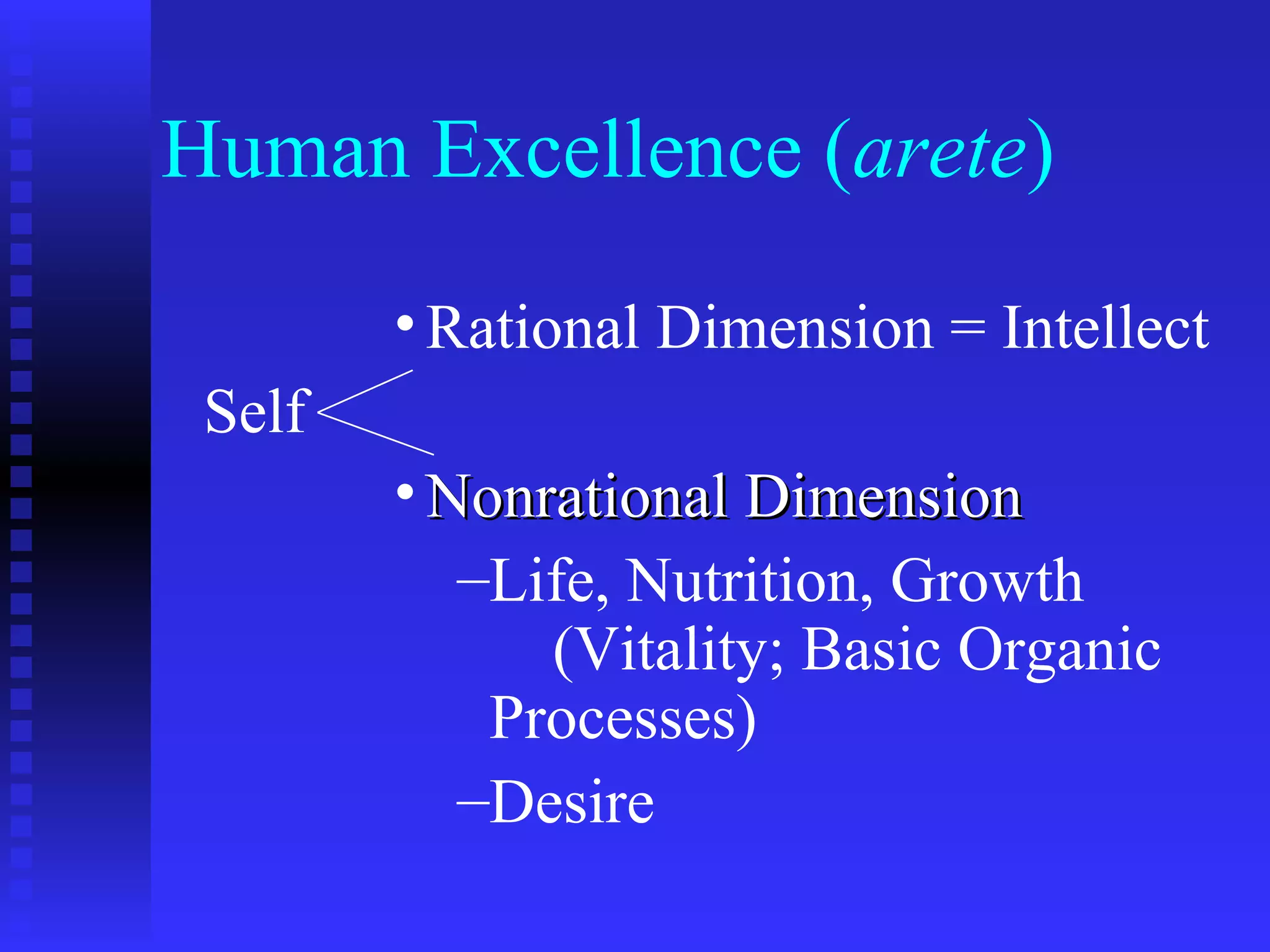 Human Excellence (arete)

• Rational Dimension = Intellect

Self

• Nonrational Dimension

–Life, Nutrition, Growth (Vitality; Basic Organic Processes)

–Desire